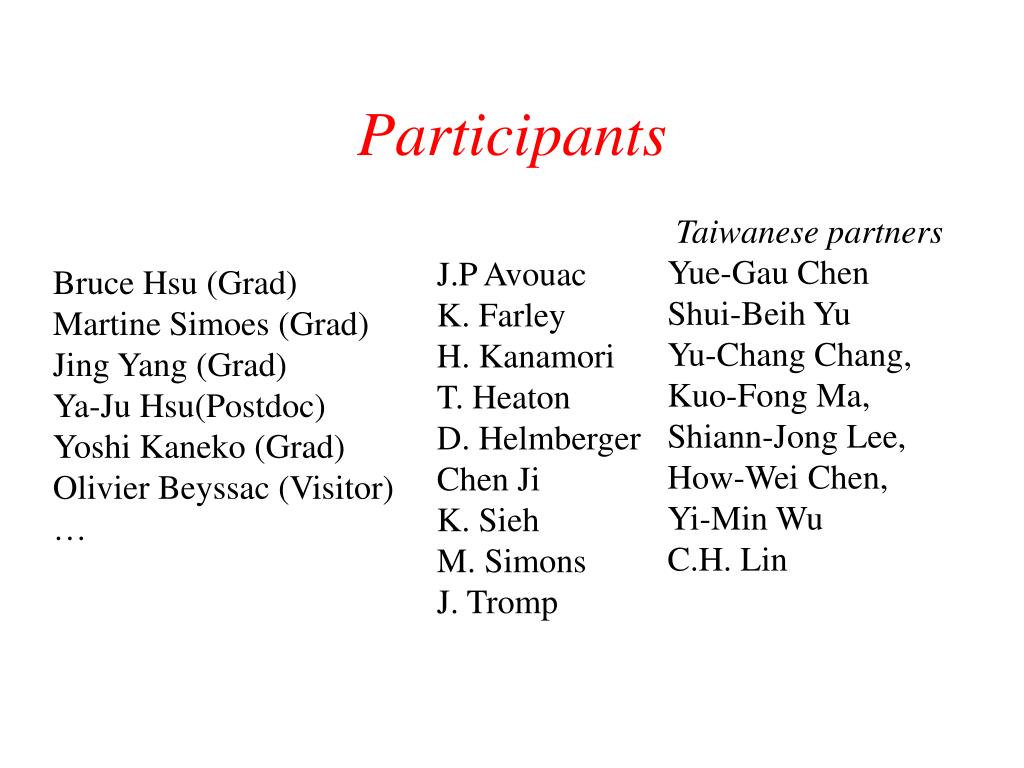 Participants

Bruce Hsu (Grad)
Martine Simoes (Grad)
Jing Yang (Grad)
Ya-Ju Hsu(Postdoc)
Yoshi Kaneko (Grad)
Olivier Beyssac (Visitor)
…

J.P Avouac
K. Farley
H. Kanamori
T. Heaton
D. Helmberger
Chen Ji
K. Sieh
M. Simons
J. Tromp

Taiwanese partners
Yue-Gau Chen
Shui-Beih Yu
Yu-Chang Chang,
Kuo-Fong Ma,
Shiann-Jong Lee,
How-Wei Chen,
Yi-Min Wu
C.H. Lin